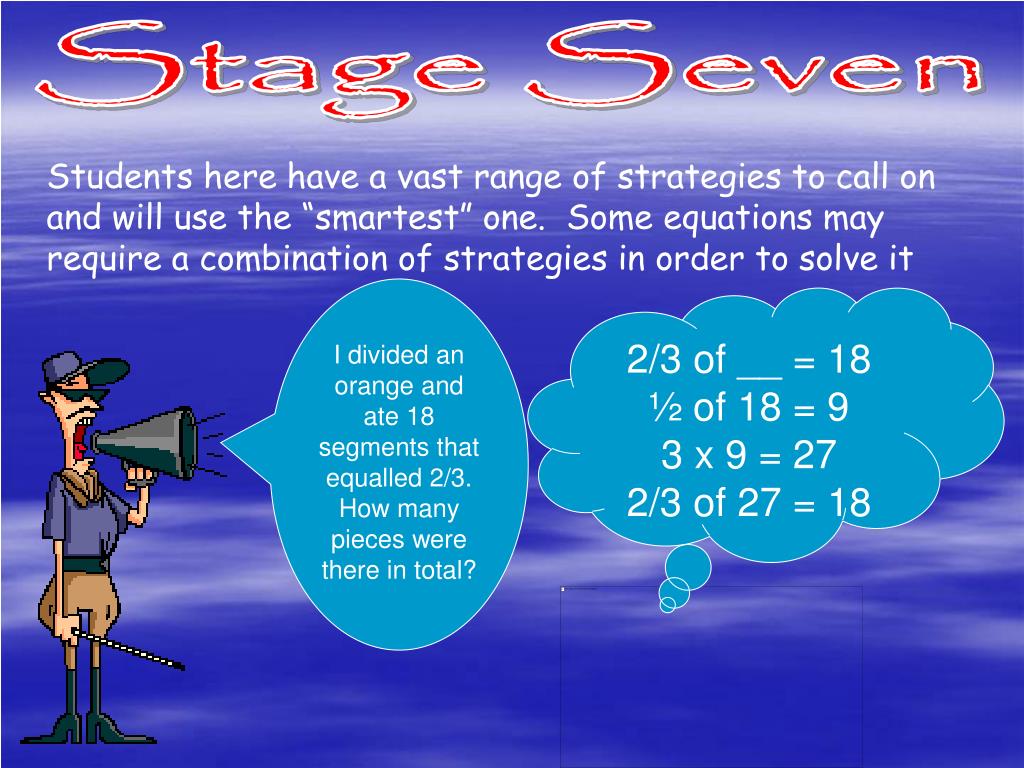 Stage Seven

Students here have a vast range of strategies to call on and will use the “smartest” one. Some equations may require a combination of strategies in order to solve it

I divided an orange and ate 18 segments that equalled 2/3. How many pieces were there in total?

2/3 of __ = 18
½ of 18 = 9
3 x 9 = 27
2/3 of 27 = 18